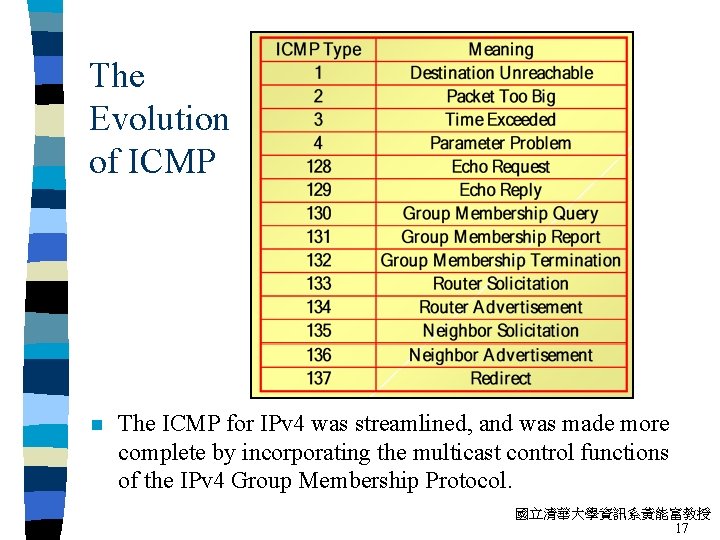 The Evolution of ICMP

| ICMP Type | Meaning |
|---|---|
| 1 | Destination Unreachable |
| 2 | Packet Too Big |
| 3 | Time Exceeded |
| 4 | Parameter Problem |
| 128 | Echo Request |
| 129 | Echo Reply |
| 130 | Group Membership Query |
| 131 | Group Membership Report |
| 132 | Group Membership Termination |
| 133 | Router Solicitation |
| 134 | Router Advertisement |
| 135 | Neighbor Solicitation |
| 136 | Neighbor Advertisement |
| 137 | Redirect |

The ICMP for IPv4 was streamlined, and was made more complete by incorporating the multicast control functions of the IPv4 Group Membership Protocol.

國立清華大學資訊系黃能富教授
17